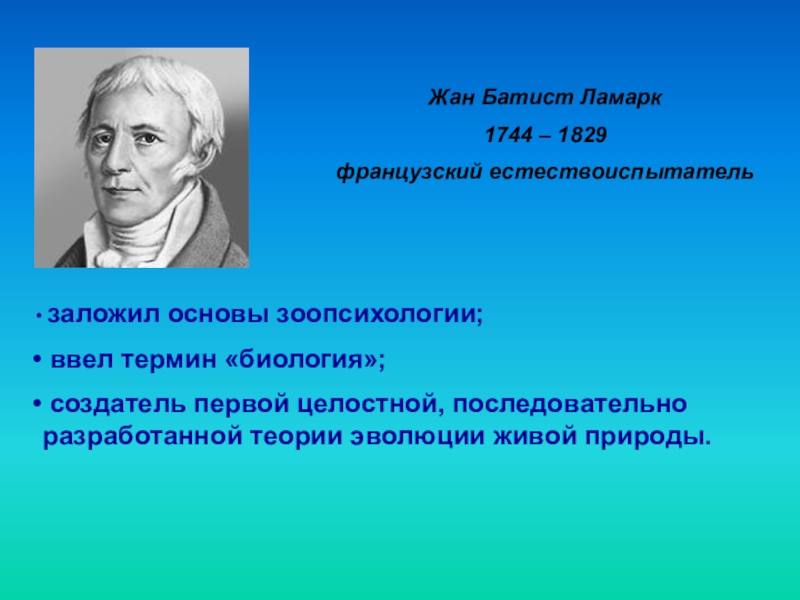 Жан Батист Ламарк

1744 – 1829

французский естествоиспытатель

• заложил основы зоопсихологии;

• ввел термин «биология»;

• создатель первой целостной, последовательно разработанной теории эволюции живой природы.